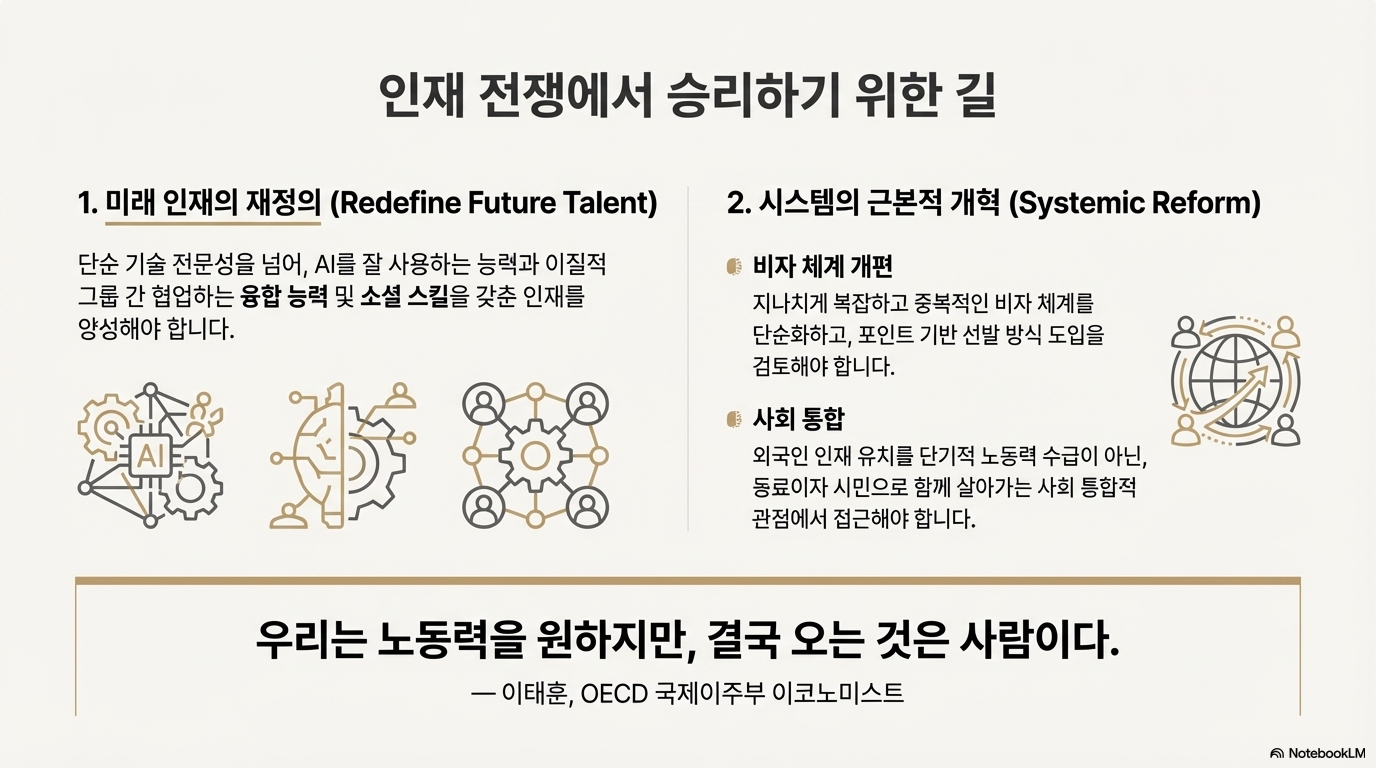 인재 전쟁에서 승리하기 위한 길

1. 미래 인재의 재정의 (Redefine Future Talent)

단순 기술 전문성을 넘어, AI를 잘 사용하는 능력과 이질적 그룹 간 협업하는 융합 능력 및 소셜 스킬을 갖춘 인재를 양성해야 합니다.

AI

2. 시스템의 근본적 개혁 (Systemic Reform)

비자 체계 개편

지나치게 복잡하고 중복적인 비자 체계를 단순화하고, 포인트 기반 선발 방식 도입을 검토해야 합니다.

사회 통합

외국인 인재 유치를 단기적 노동력 수급이 아닌, 동료이자 시민으로 함께 살아가는 사회 통합적 관점에서 접근해야 합니다.

우리는 노동력을 원하지만, 결국 오는 것은 사람이다.

— 이태훈, OECD 국제이주부 이코노미스트

NotebookLM